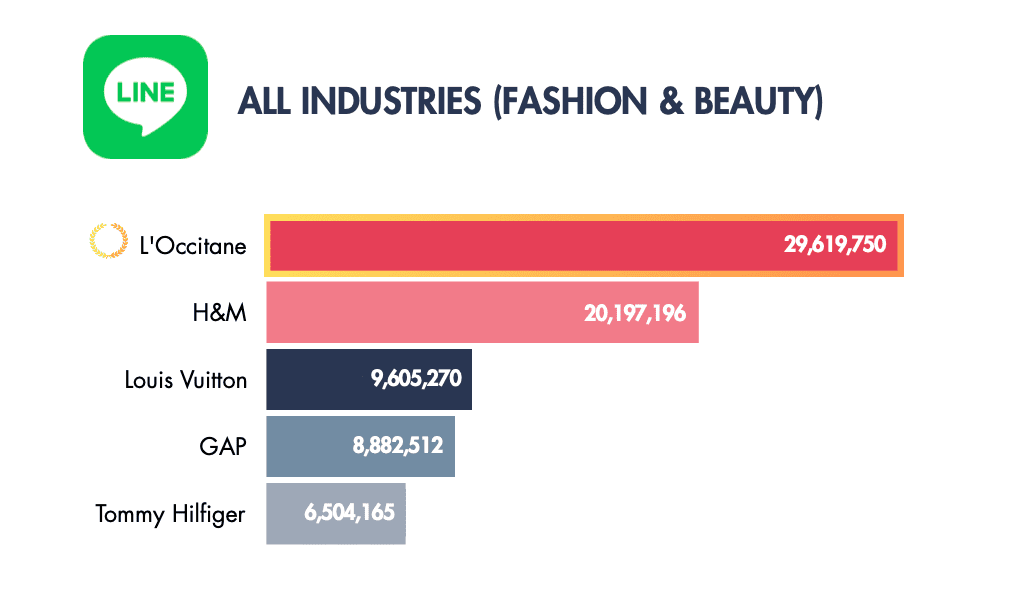 LINE

ALL INDUSTRIES (FASHION & BEAUTY)

L'Occitane 29,619,750
H&M 20,197,196
Louis Vuitton 9,605,270
GAP 8,882,512
Tommy Hilfiger 6,504,165